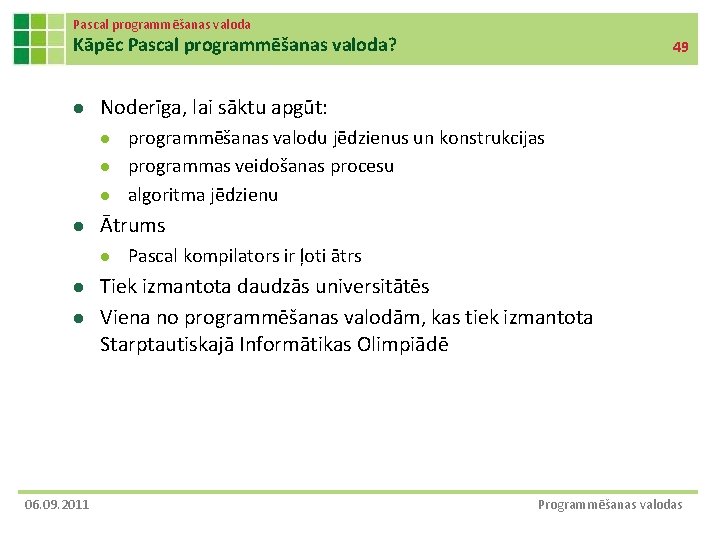 Pascal programmēšanas valoda
Kāpēc Pascal programmēšanas valoda?
49

- Noderīga, lai sāktu apgūt:
  - programmēšanas valodu jēdzienus un konstrukcijas
  - programmas veidošanas procesu
  - algoritma jēdzienu
- Ātrums
  - Pascal kompilators ir ļoti ātrs
- Tiek izmantota daudzās universitātēs
- Viena no programmēšanas valodām, kas tiek izmantota Starptautiskajā Informātikas Olimpiādē

06.09.2011
Programmēšanas valodas